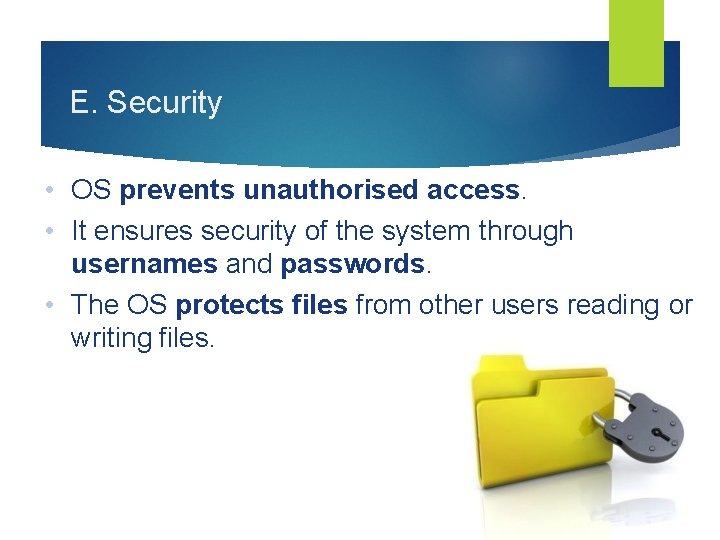 E. Security

• OS prevents unauthorised access.
• It ensures security of the system through usernames and passwords.
• The OS protects files from other users reading or writing files.